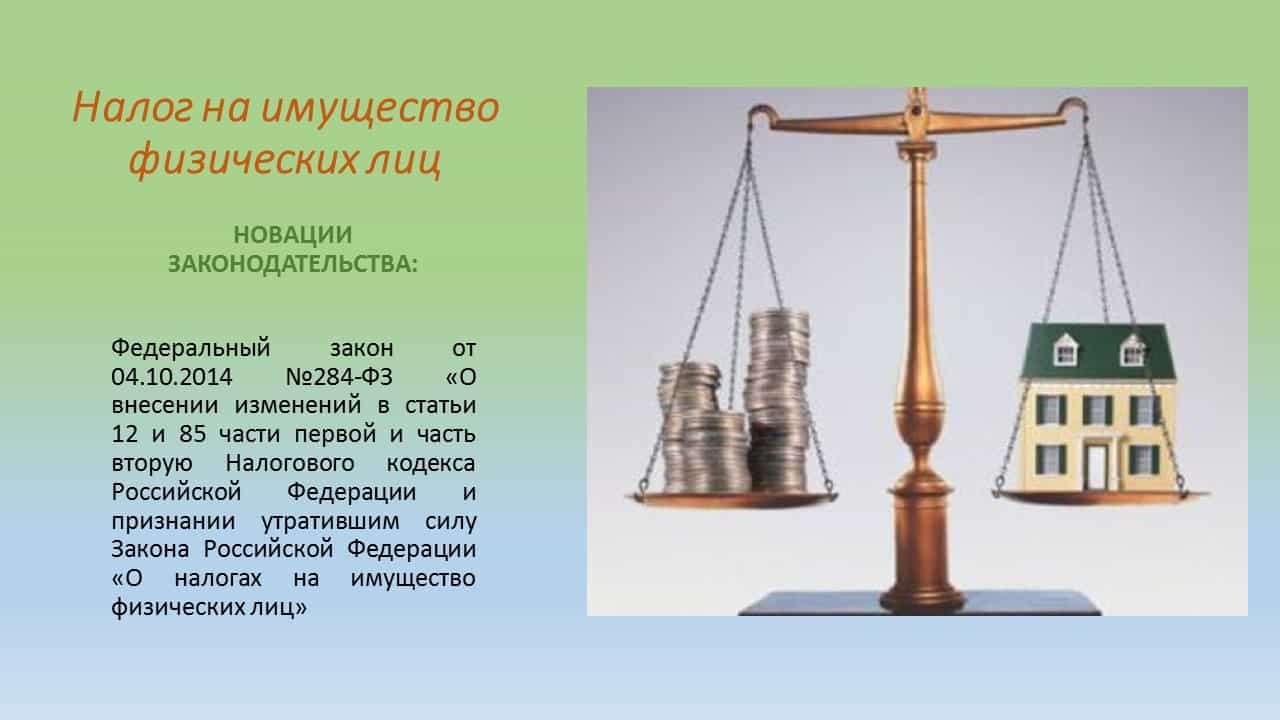 Налог на имущество физических лиц

НОВАЦИИ ЗАКОНОДАТЕЛЬСТВА:

Федеральный закон от 04.10.2014 №284-ФЗ «О внесении изменений в статьи 12 и 85 части первой и часть вторую Налогового кодекса Российской Федерации и признании утратившим силу Закона Российской Федерации «О налогах на имущество физических лиц»